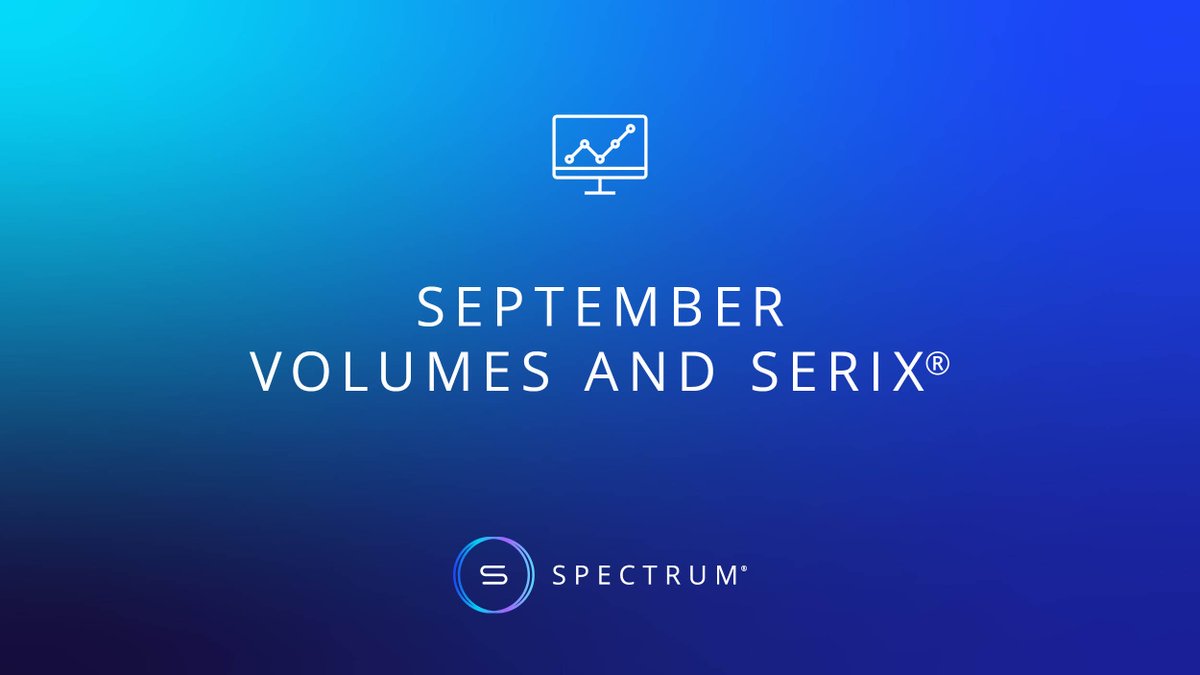 SEPTEMBER
VOLUMES AND SERIX®

S SPECTRUM®